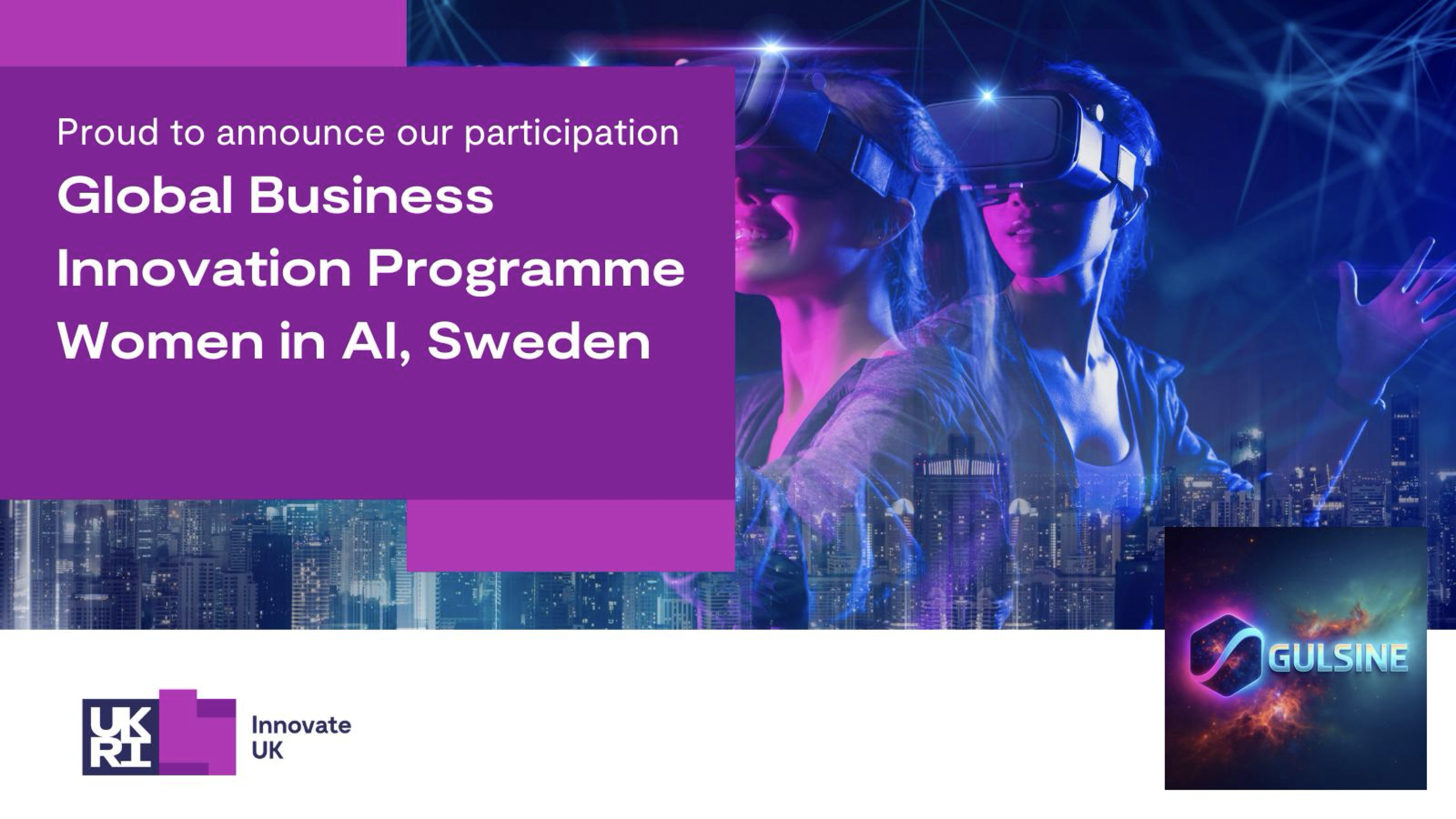 Proud to announce our participation

Global Business Innovation Programme Women in AI, Sweden

UK RI

Innovate UK

GULSINE